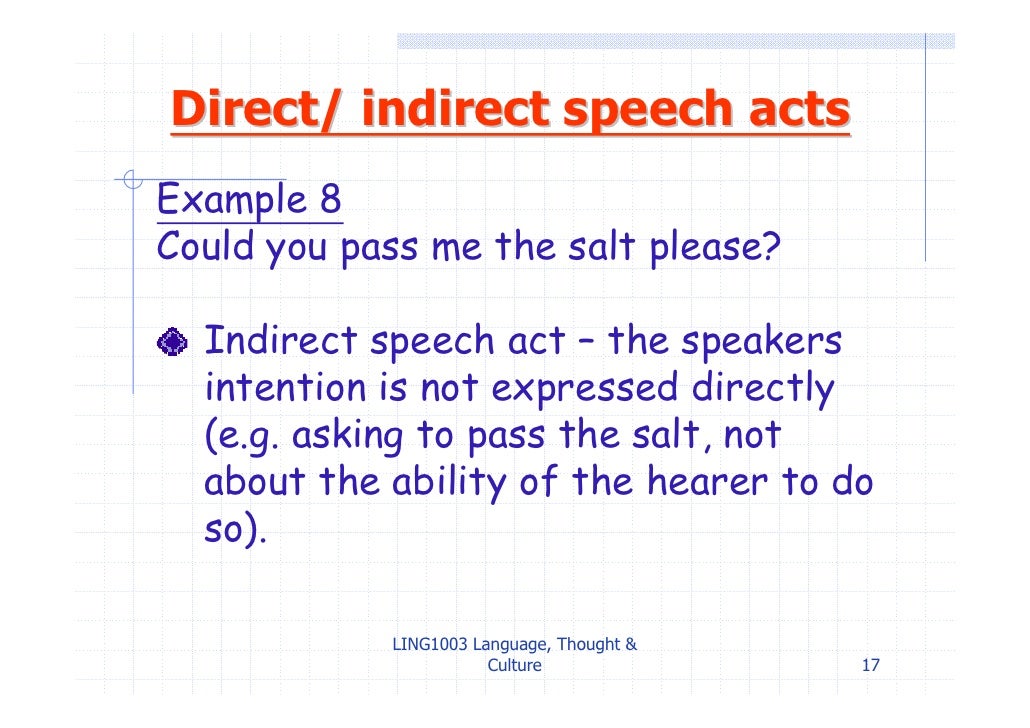 Direct/ indirect speech acts

Example 8
Could you pass me the salt please?

Indirect speech act – the speakers intention is not expressed directly (e.g. asking to pass the salt, not about the ability of the hearer to do so).

LING1003 Language, Thought & Culture

17